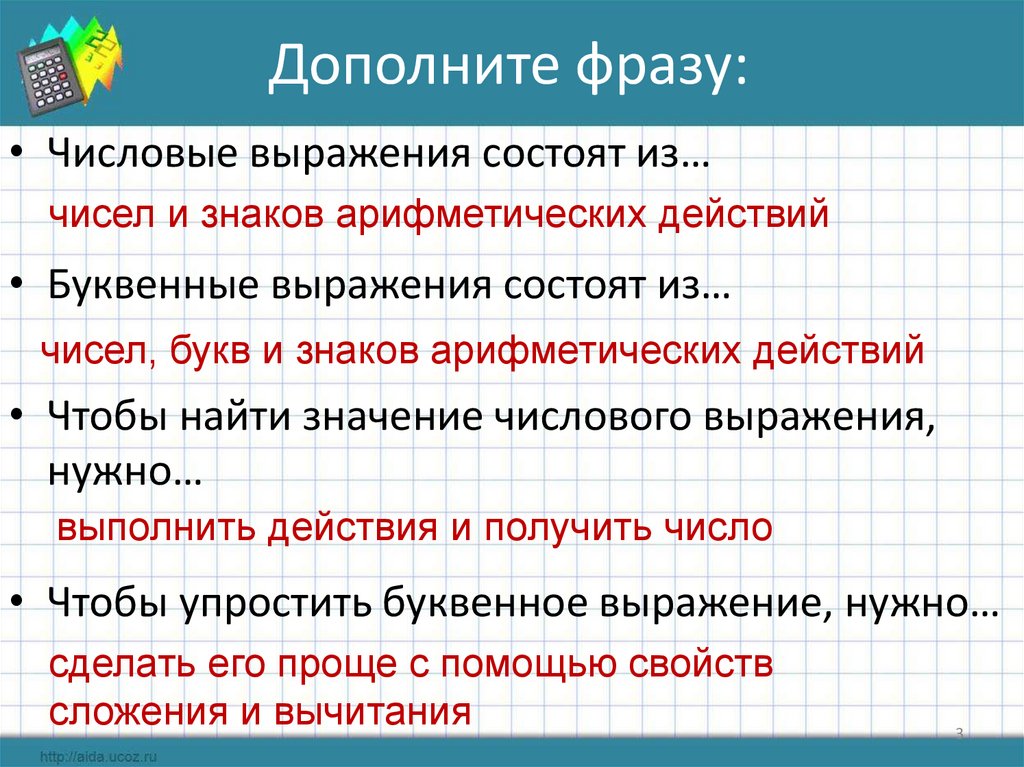 Дополните фразу:

• Числовые выражения состоят из…

чисел и знаков арифметических действий

• Буквенные выражения состоят из…

чисел, букв и знаков арифметических действий

• Чтобы найти значение числового выражения, нужно…

выполнить действия и получить число

• Чтобы упростить буквенное выражение, нужно…

сделать его проще с помощью свойств сложения и вычитания

3

http://aida.ucoz.ru